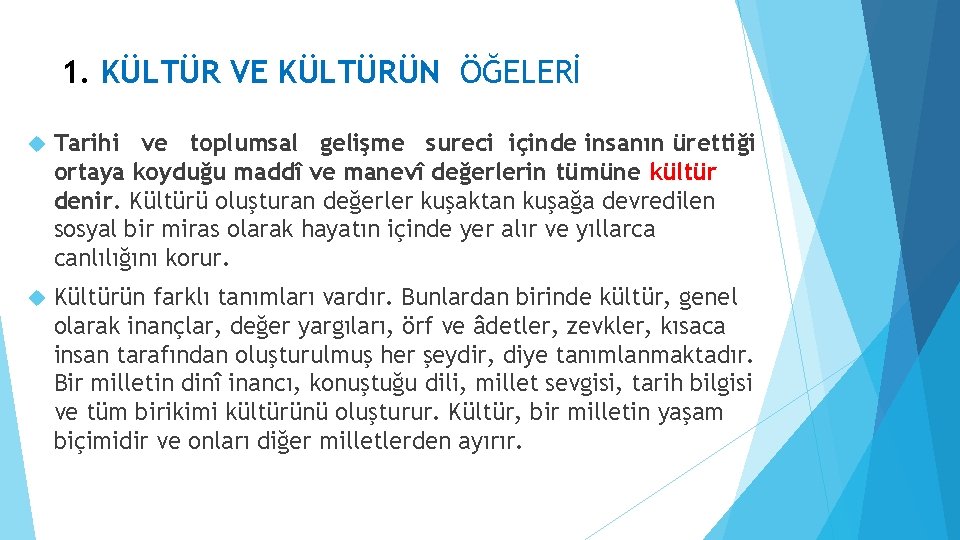 1. KÜLTÜR VE KÜLTÜRÜN ÖĞELERİ

Tarihi ve toplumsal gelişme sureci içinde insanın ürettiği ortaya koyduğu maddî ve manevî değerlerin tümüne kültür denir. Kültürü oluşturan değerler kuşaktan kuşağa devredilen sosyal bir miras olarak hayatın içinde yer alır ve yıllarca canlılığını korur.

Kültürün farklı tanımları vardır. Bunlardan birinde kültür, genel olarak inançlar, değer yargıları, örf ve âdetler, zevkler, kısaca insan tarafından oluşturulmuş her şeydir, diye tanımlanmaktadır. Bir milletin dinî inancı, konuştuğu dili, millet sevgisi, tarih bilgisi ve tüm birikimi kültürünü oluşturur. Kültür, bir milletin yaşam biçimidir ve onları diğer milletlerden ayırır.